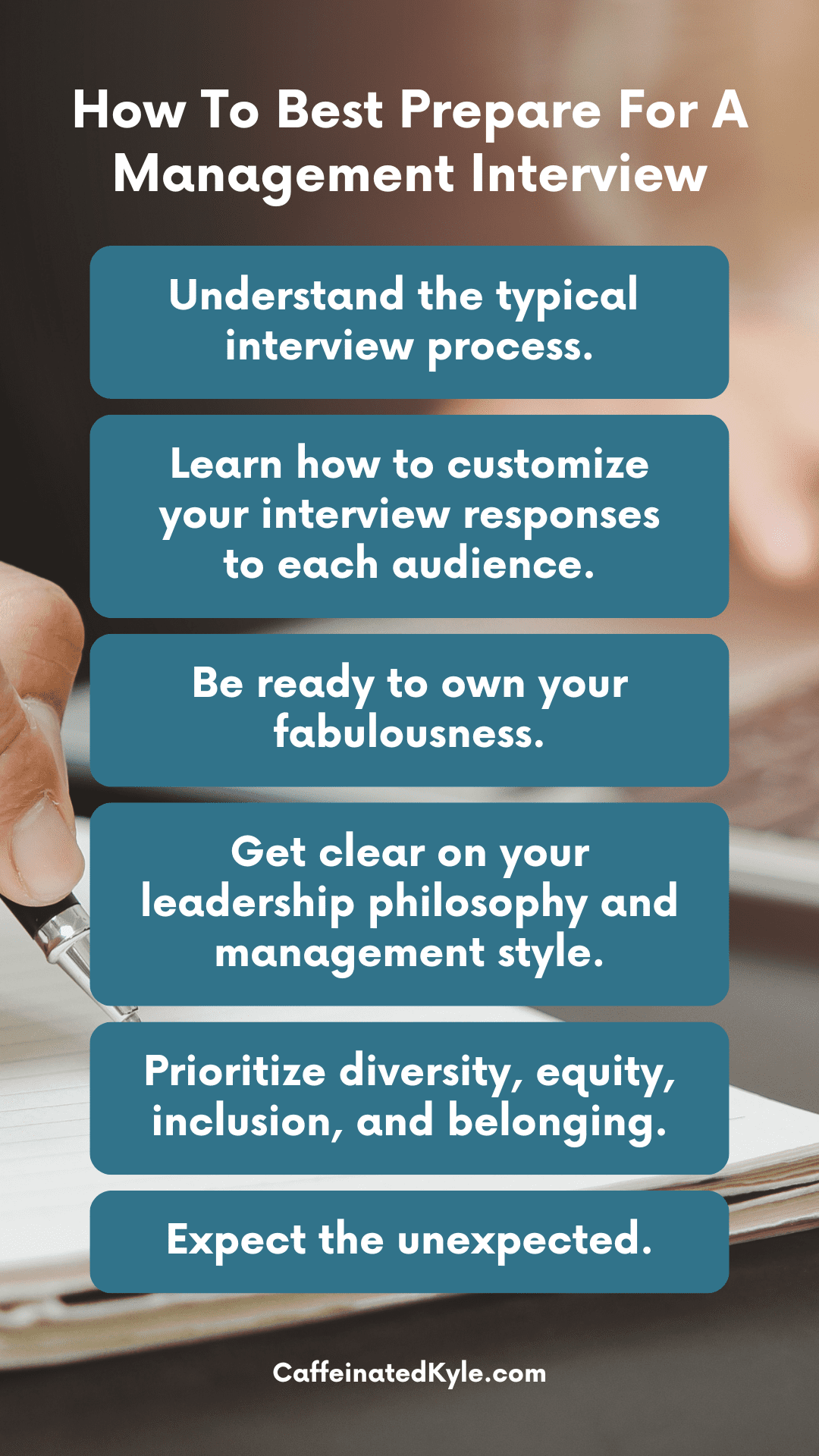 How To Best Prepare For A Management Interview

Understand the typical interview process.

Learn how to customize your interview responses to each audience.

Be ready to own your fabulousness.

Get clear on your leadership philosophy and management style.

Prioritize diversity, equity, inclusion, and belonging.

Expect the unexpected.

CaffeinatedKyle.com